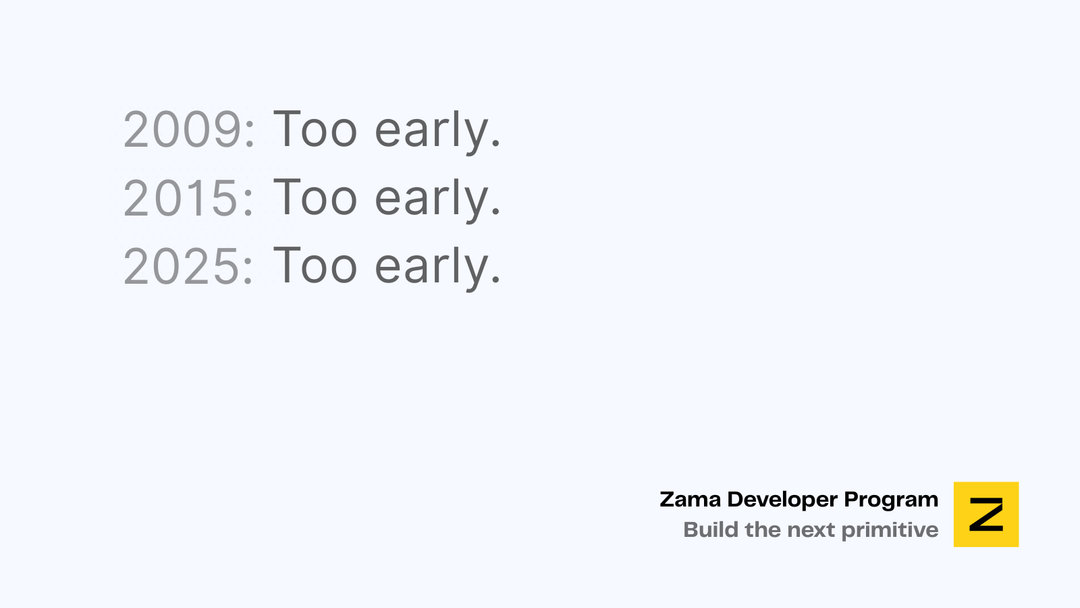 2009: Too early.
2015: Too early.
2025: Too early.

Zama Developer Program
Build the next primitive

Z